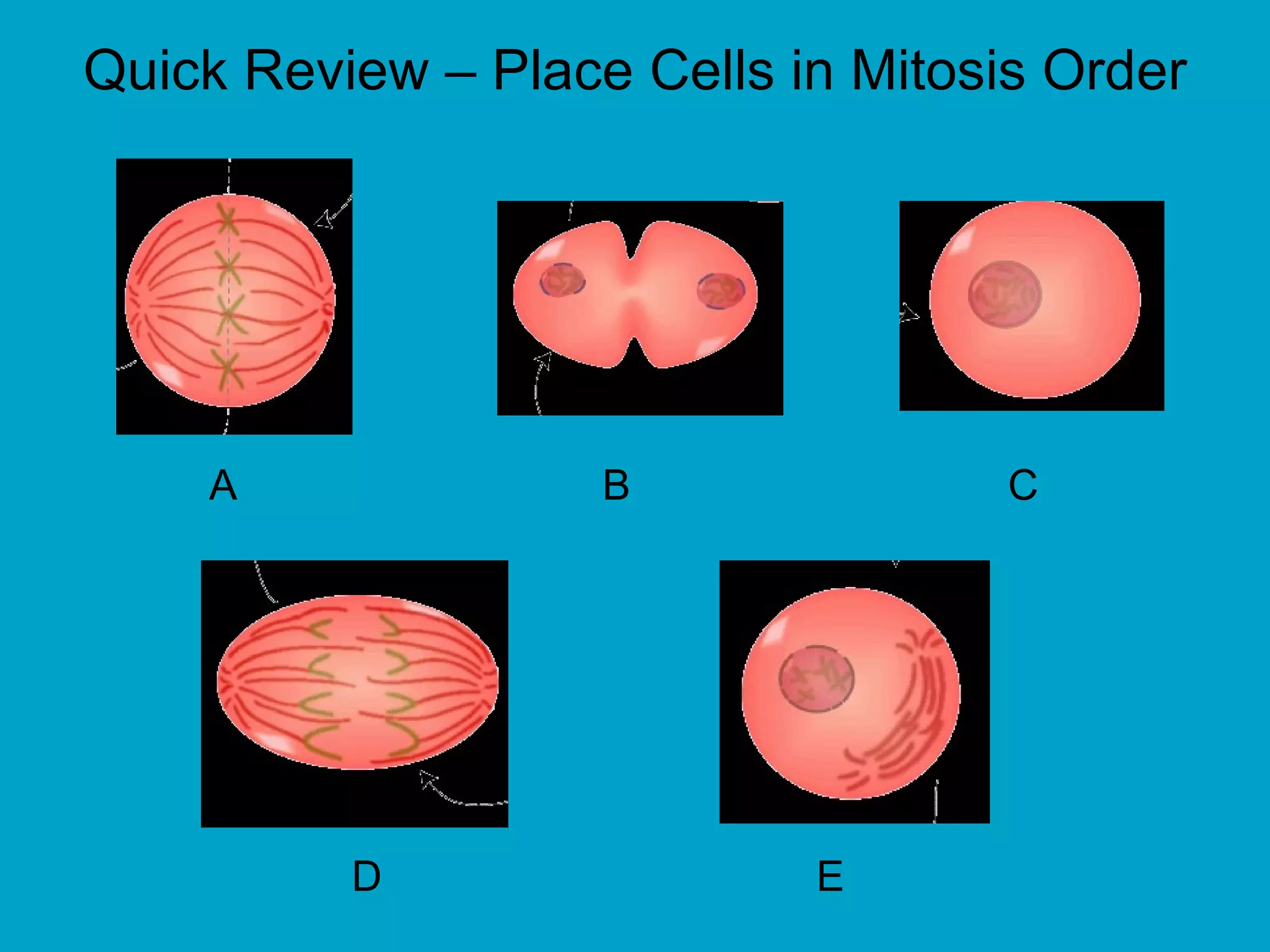 Quick Review – Place Cells in Mitosis Order

A

B

C

D

E